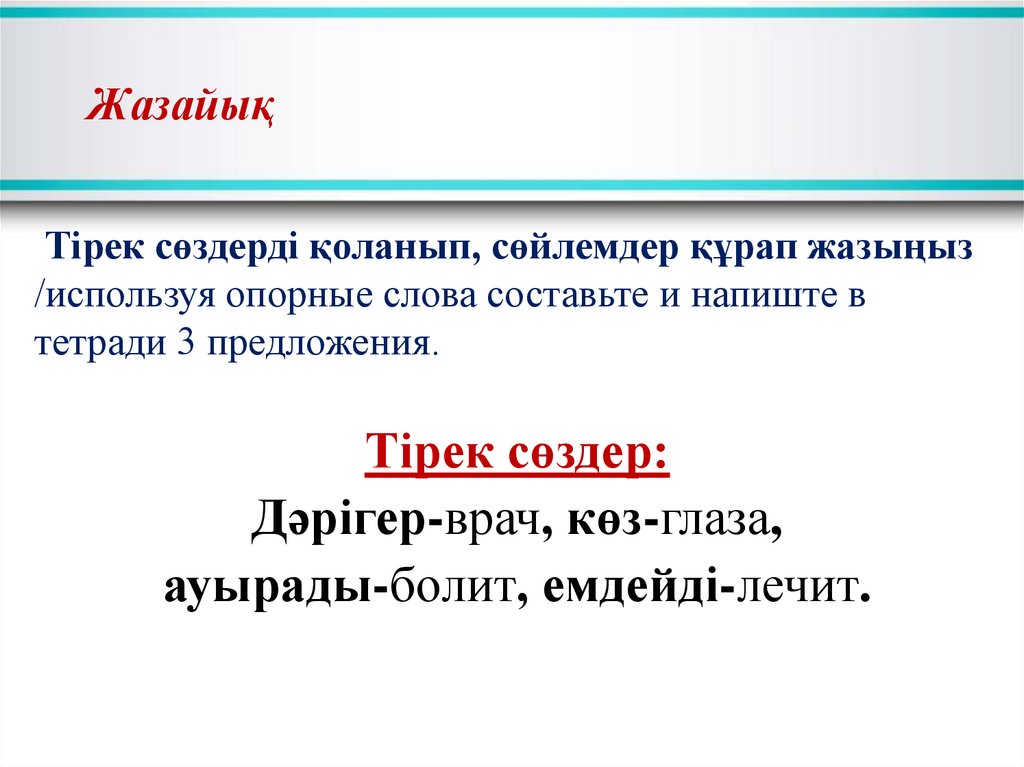 Жазайық

Тірек сөздерді қоланып, сөйлемдер құрап жазыңыз /используя опорные слова составьте и напиште в тетради 3 предложения.

Тірек сөздер:
Дәрігер-врач, көз-глаза,
ауырады-болит, емдейді-лечит.